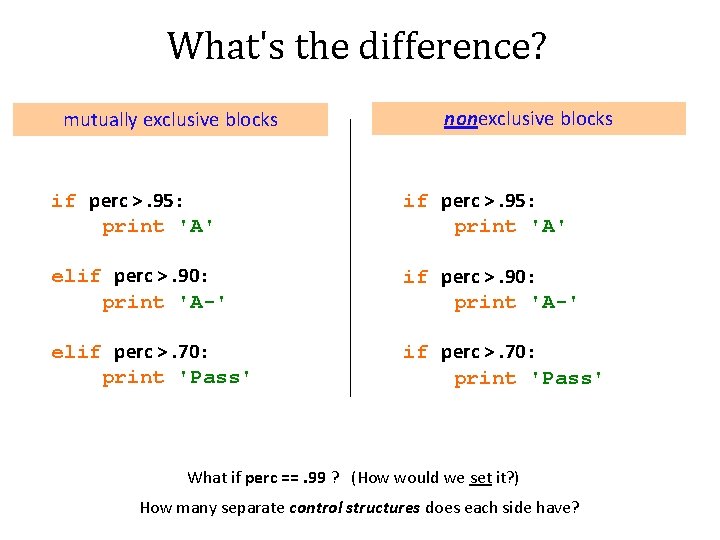 What's the difference?

mutually exclusive blocks

if perc > .95:
print 'A'

elif perc > .90:
print 'A-'

elif perc > .70:
print 'Pass'

nonexclusive blocks

if perc > .95:
print 'A'

if perc > .90:
print 'A-'

if perc > .70:
print 'Pass'

What if perc == .99 ? (How would we set it?)

How many separate control structures does each side have?